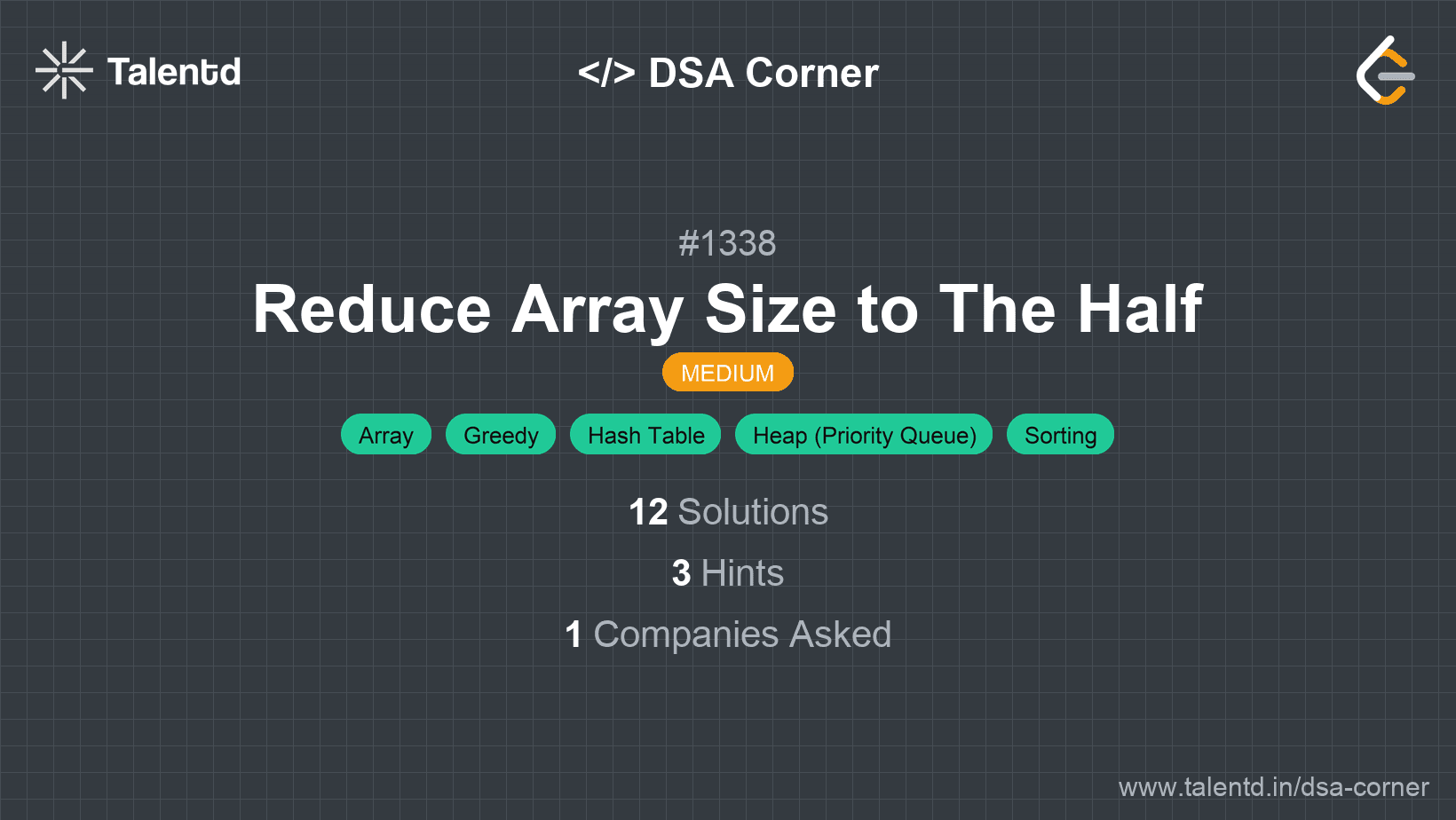 Talentd

</> DSA Corner

#1338

Reduce Array Size to The Half

MEDIUM

Array Greedy Hash Table Heap (Priority Queue) Sorting

12 Solutions

3 Hints

1 Companies Asked

www.talentd.in/dsa-corner